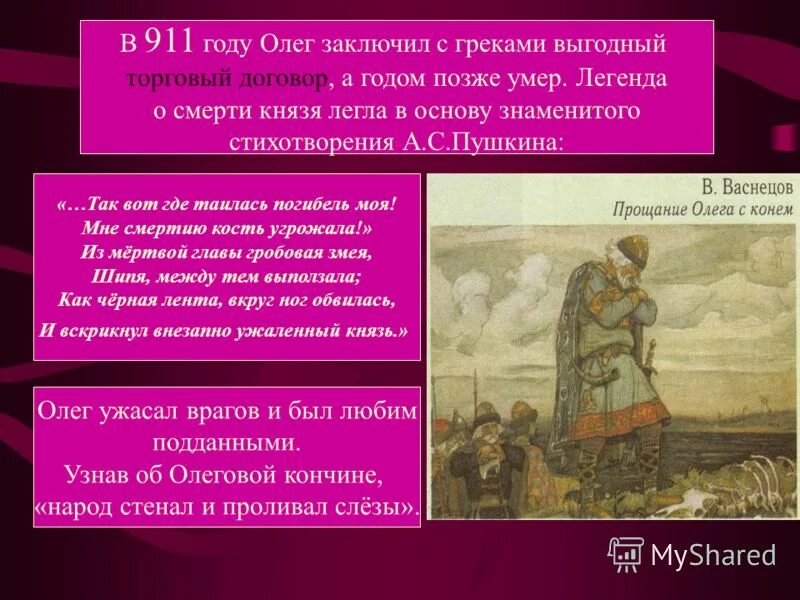 В 911 году Олег заключил с греками выгодный торговый договор, а годом позже умер. Легенда о смерти князя легла в основу знаменитого стихотворения А.С.Пушкина:

«…Так вот где таилась погибель моя!
Мне смертию кость угрожала!»
Из мёртвой главы гробовая змея,
Шипя, между тем выползала;
Как чёрная лента, вкруг ног обвилась,
И вскрикнул внезапно ужаленный князь.»

В. Васнецов
Прощание Олега с конем

Олег ужасал врагов и был любим подданными.
Узнав об Олеговой кончине,
«народ стенал и проливал слёзы».

MyShared